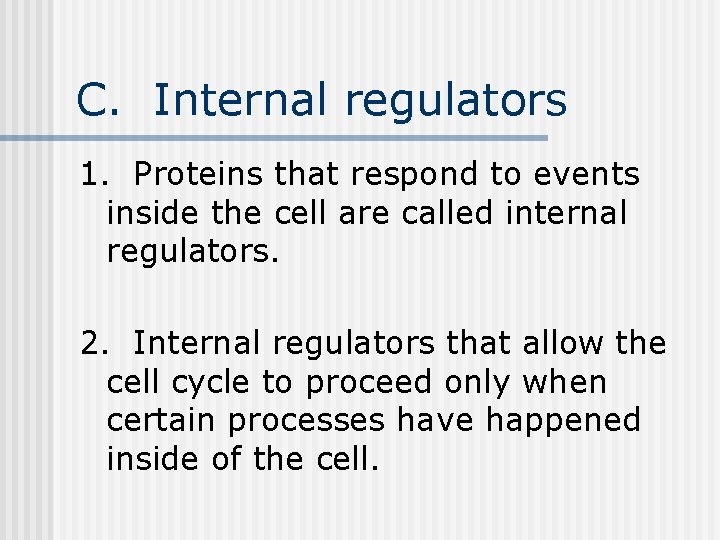 C. Internal regulators

1. Proteins that respond to events inside the cell are called internal regulators.

2. Internal regulators that allow the cell cycle to proceed only when certain processes have happened inside of the cell.